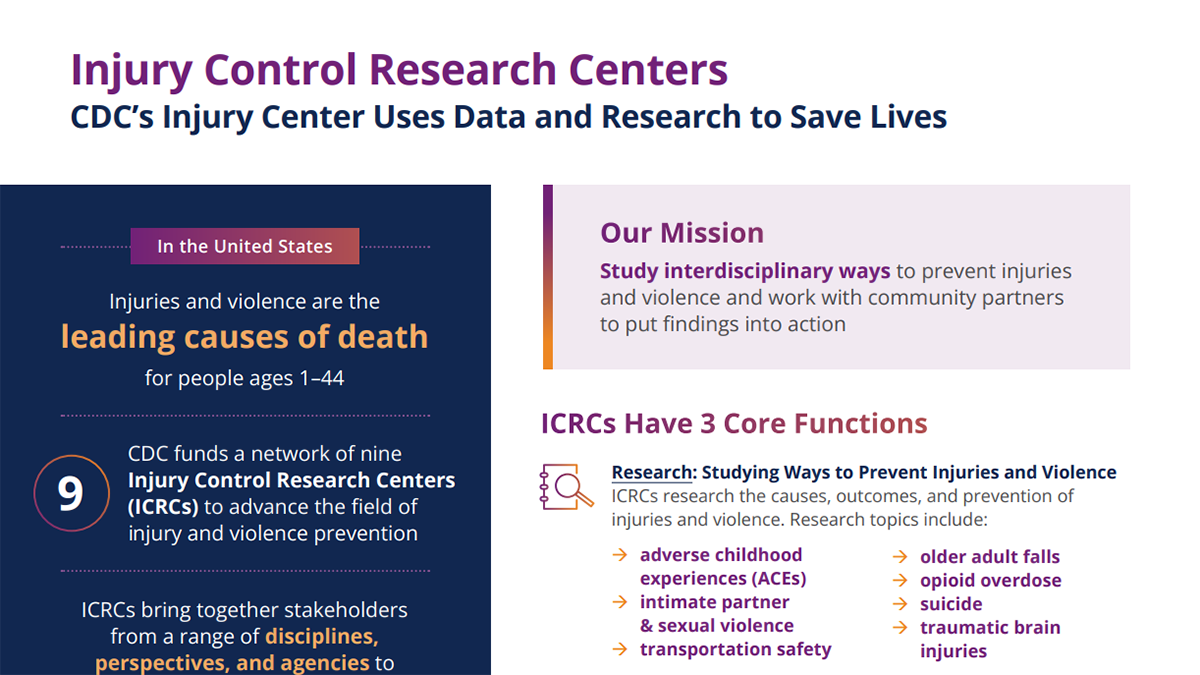 Injury Control Research Centers
CDC's Injury Center Uses Data and Research to Save Lives

In the United States

Injuries and violence are the leading causes of death for people ages 1–44

9

CDC funds a network of nine Injury Control Research Centers (ICRCs) to advance the field of injury and violence prevention

ICRCs bring together stakeholders from a range of disciplines, perspectives, and agencies to

Our Mission
Study interdisciplinary ways to prevent injuries and violence and work with community partners to put findings into action

ICRCs Have 3 Core Functions

Research: Studying Ways to Prevent Injuries and Violence
ICRCs research the causes, outcomes, and prevention of injuries and violence. Research topics include:

→ adverse childhood experiences (ACEs)
→ intimate partner & sexual violence
→ transportation safety

→ older adult falls
→ opioid overdose
→ suicide
→ traumatic brain injuries